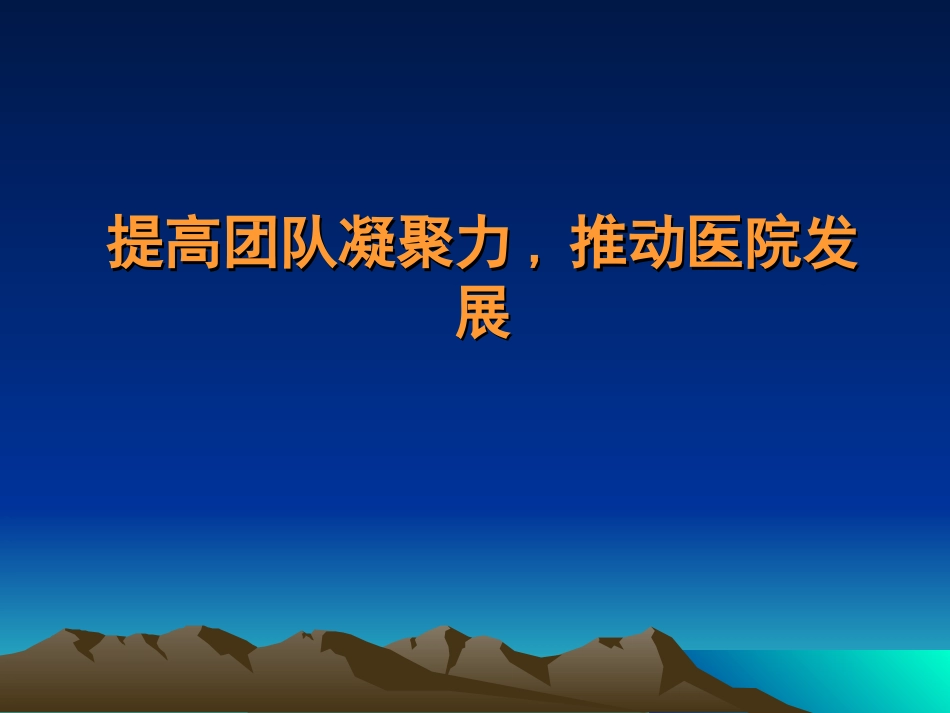 提高团队凝聚力，推动医院发展